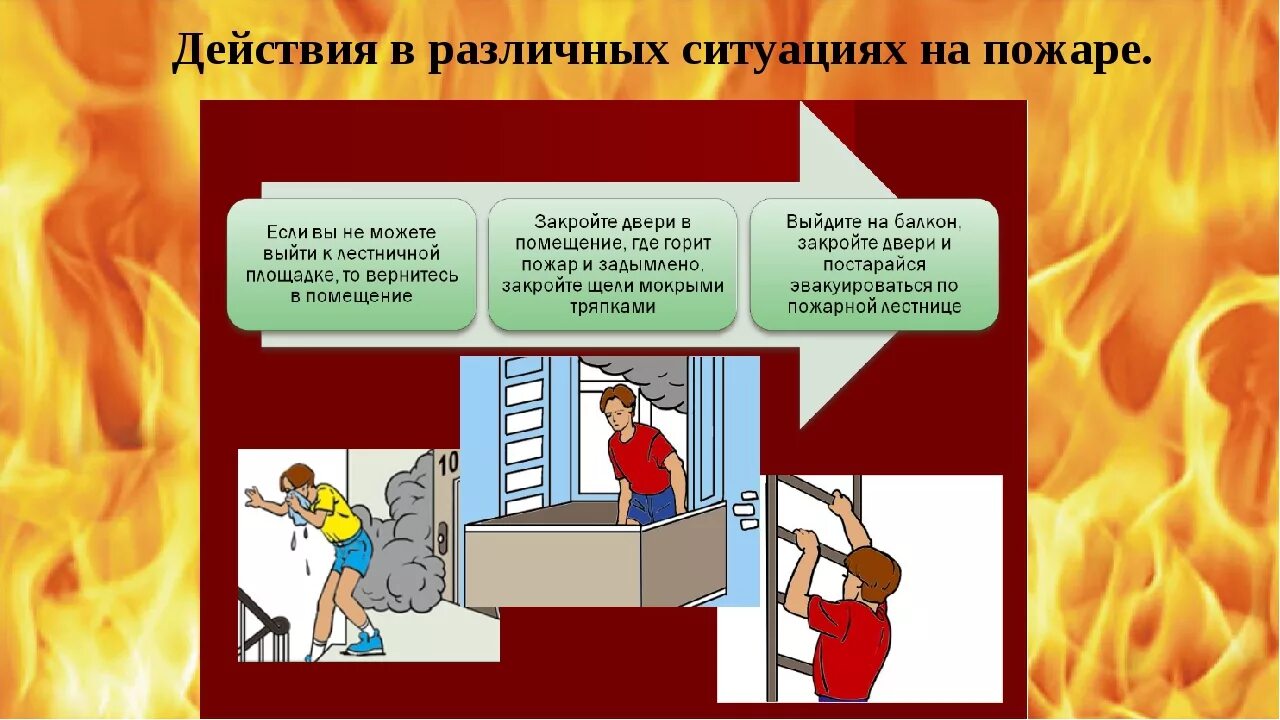 Действия в различных ситуациях на пожаре.

Если вы не можете выйти к лестничной площадке, то вернитесь в помещение

Закройте двери в помещение, где горит пожар и задымлено, закройте щели мокрыми тряпками

Выйдите на балкон, закройте двери и постарайся эвакуироваться по пожарной лестнице

10